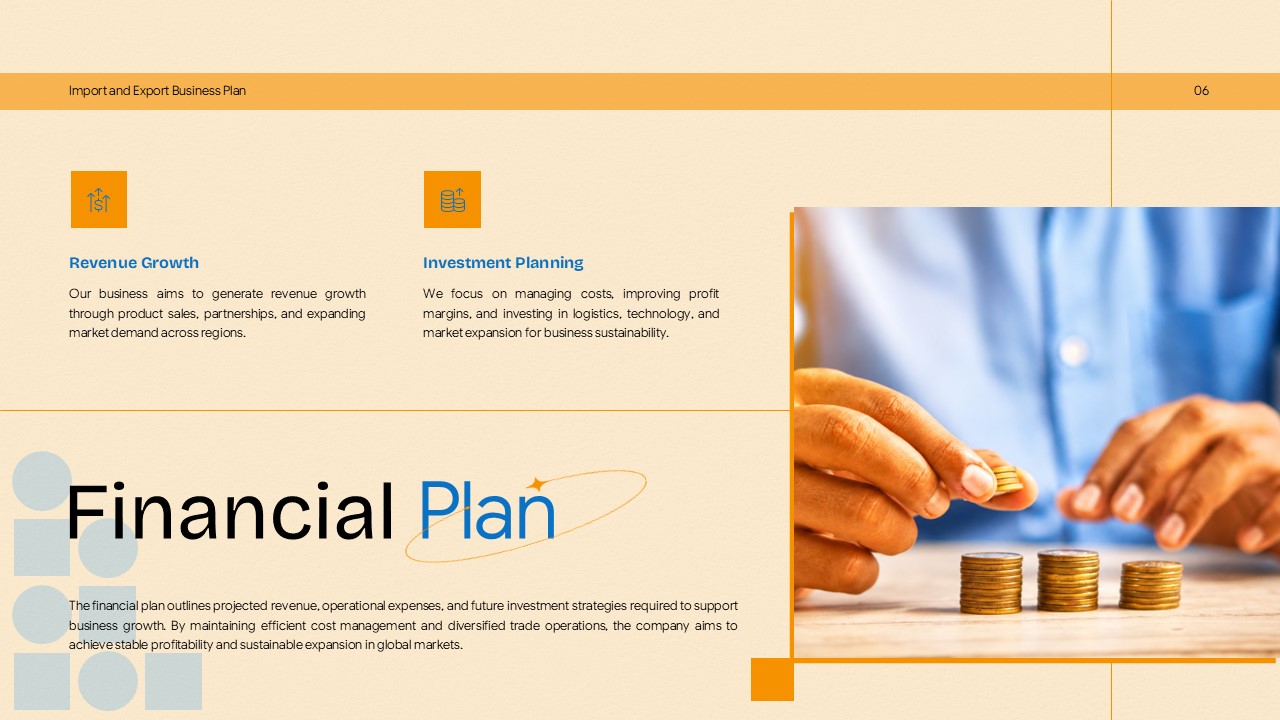 Import and Export Business Plan

06

Revenue Growth

Our business aims to generate revenue growth through product sales, partnerships, and expanding market demand across regions.

Investment Planning

We focus on managing costs, improving profit margins, and investing in logistics, technology, and market expansion for business sustainability.

Financial Plan

The financial plan outlines projected revenue, operational expenses, and future investment strategies required to support business growth. By maintaining efficient cost management and diversified trade operations, the company aims to achieve stable profitability and sustainable expansion in global markets.